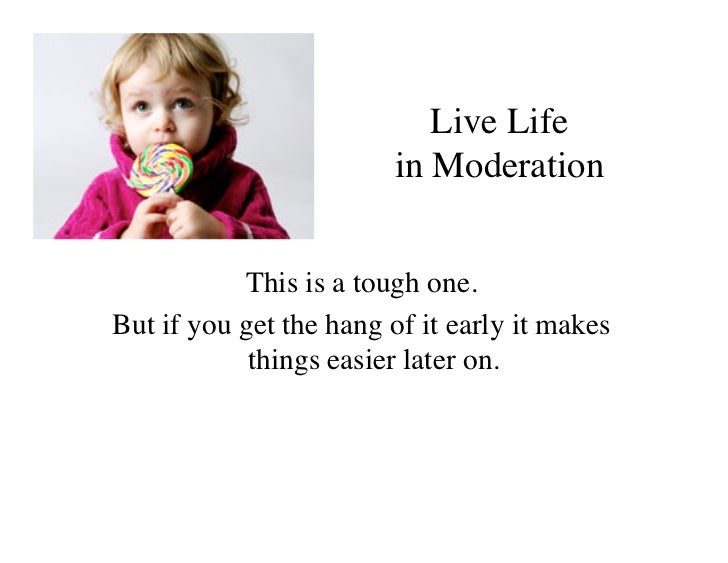 Live Life
in Moderation

This is a tough one.

But if you get the hang of it early it makes things easier later on.